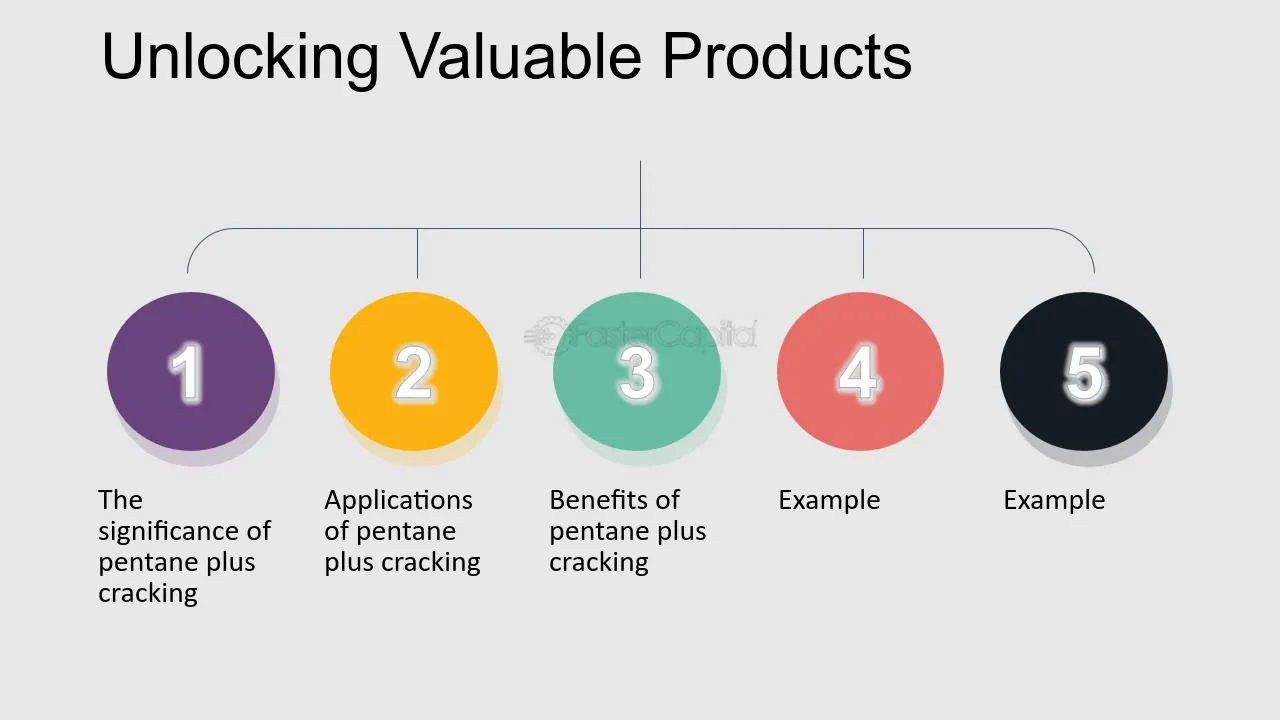 Unlocking Valuable Products

1

The significance of pentane plus cracking

2

Applications of pentane plus cracking

3

Benefits of pentane plus cracking

4

Example

5

Example

FasterCapital